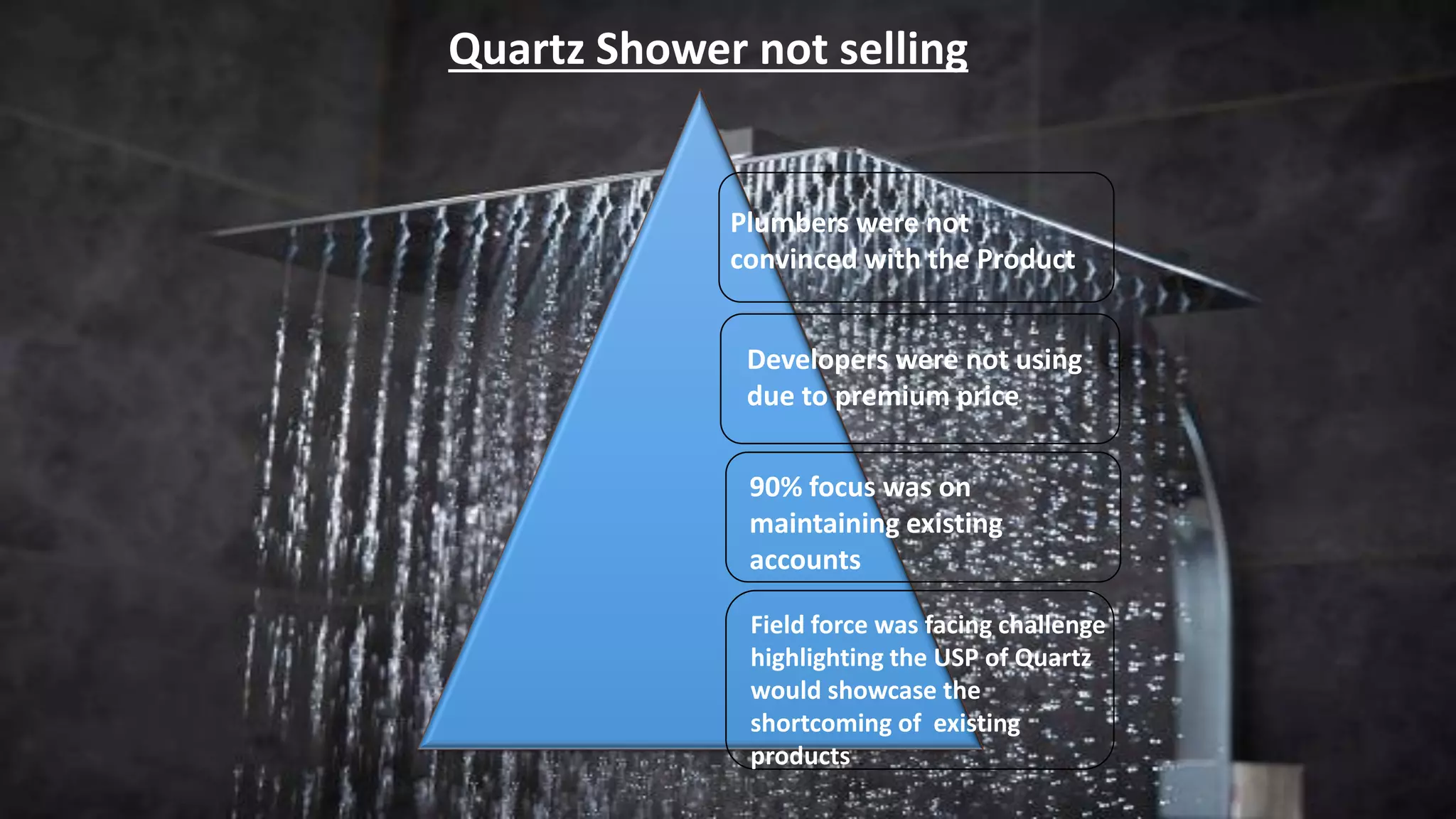 Quartz Shower not selling

Plumbers were not convinced with the Product

Developers were not using due to premium price

90% focus was on maintaining existing accounts

Field force was facing challenge highlighting the USP of Quartz would showcase the shortcoming of  existing products